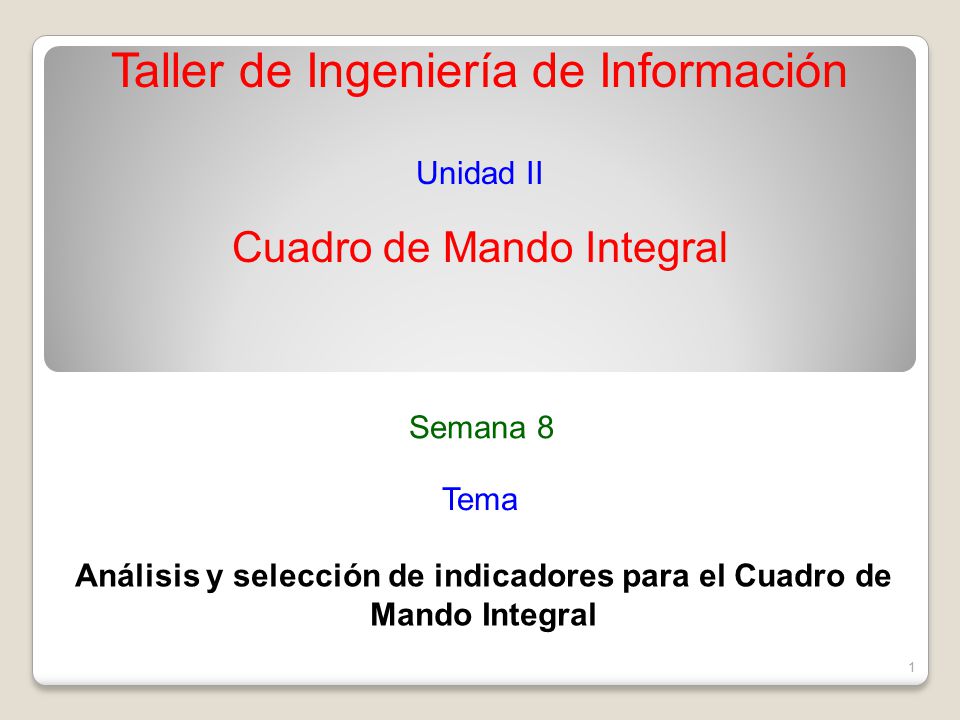 Taller de Ingeniería de Información

Unidad II

Cuadro de Mando Integral

Semana 8

Tema

Análisis y selección de indicadores para el Cuadro de Mando Integral

1